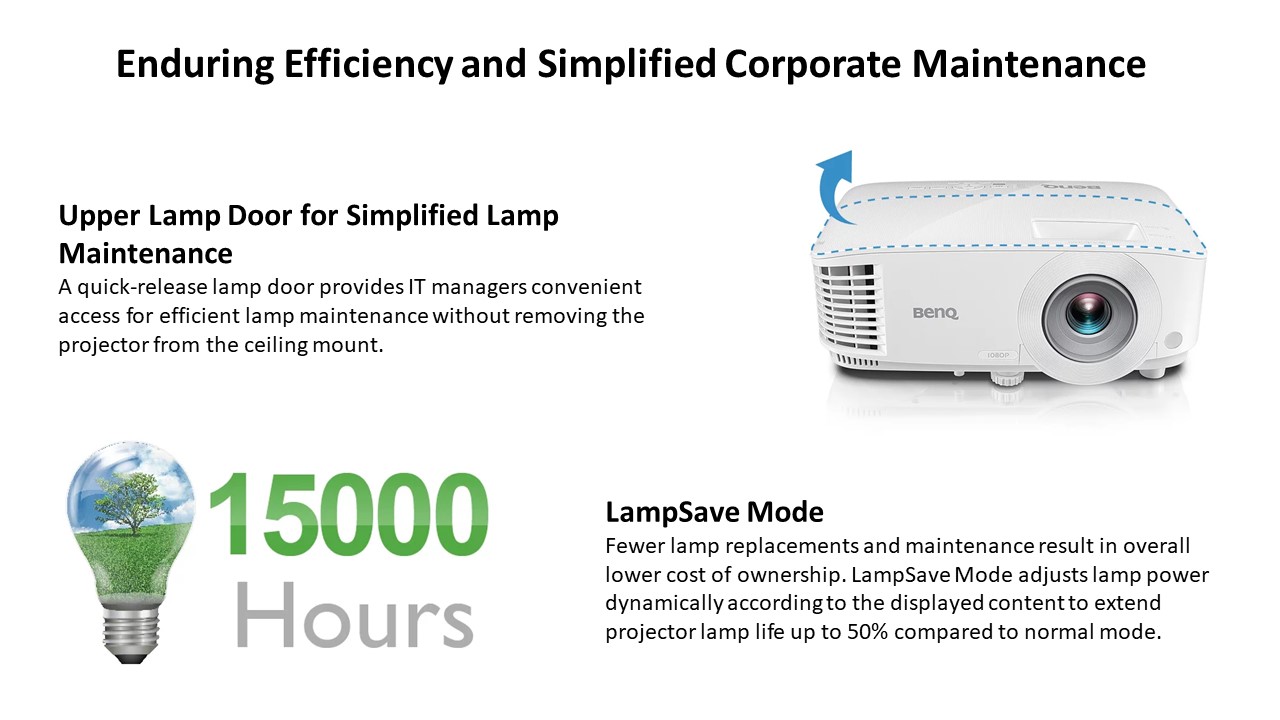 Enduring Efficiency and Simplified Corporate Maintenance

Upper Lamp Door for Simplified Lamp Maintenance
A quick-release lamp door provides IT managers convenient access for efficient lamp maintenance without removing the projector from the ceiling mount.

BenQ

1080P

15000
Hours

LampSave Mode
Fewer lamp replacements and maintenance result in overall lower cost of ownership. LampSave Mode adjusts lamp power dynamically according to the displayed content to extend projector lamp life up to 50% compared to normal mode.